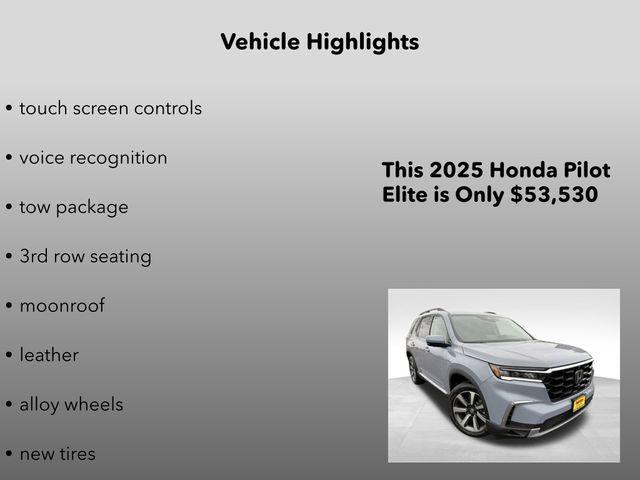 Vehicle Highlights

• touch screen controls

• voice recognition

• tow package

• 3rd row seating

• moonroof

• leather

• alloy wheels

• new tires

This 2025 Honda Pilot Elite is Only $53,530